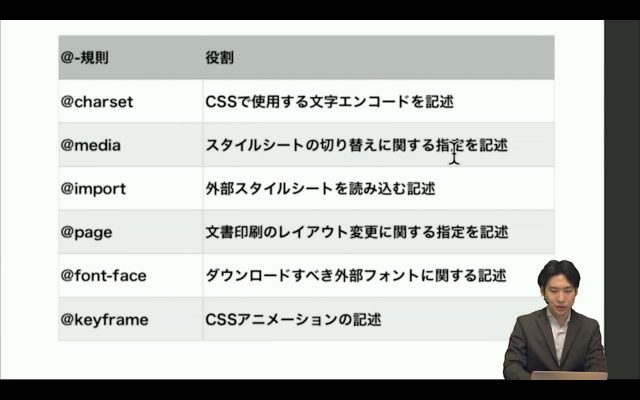 | @-規則 | 役割 |
|---|---|
| @charset | CSSで使用する文字エンコードを記述 |
| @media | スタイルシートの切り替えに関する指定を記述 |
| @import | 外部スタイルシートを読み込む記述 |
| @page | 文書印刷のレイアウト変更に関する指定を記述 |
| @font-face | ダウンロードすべき外部フォントに関する記述 |
| @keyframe | CSSアニメーションの記述 |